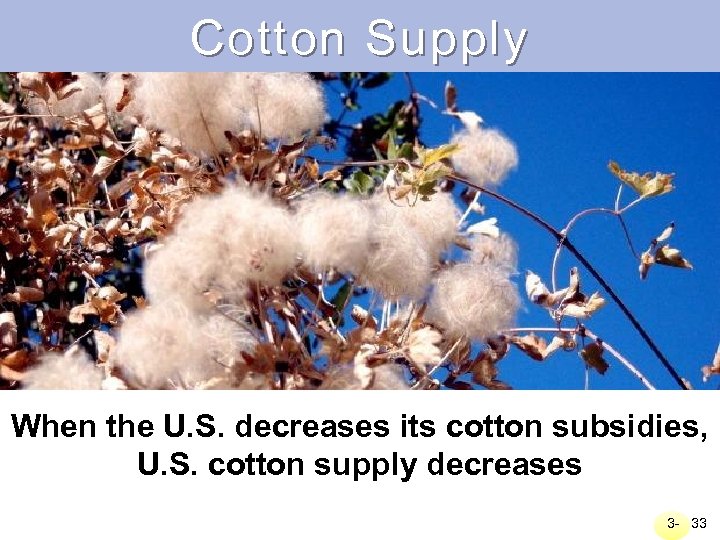 Cotton Supply

When the U.S. decreases its cotton subsidies, U.S. cotton supply decreases

3- 33